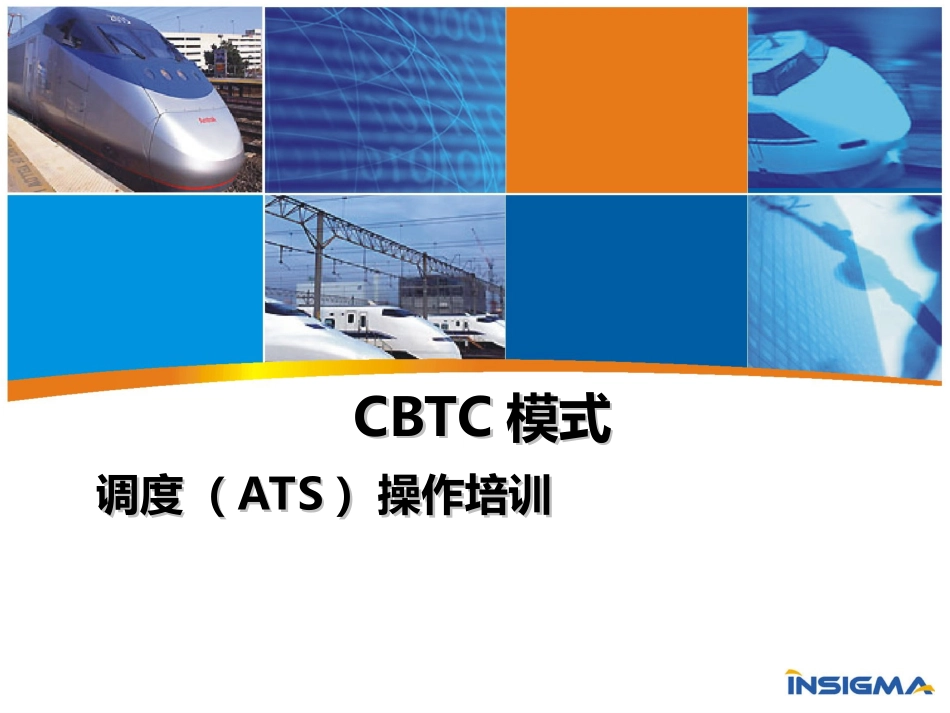 CBTC 模式

调度（ATS）操作培训

INSIGMA